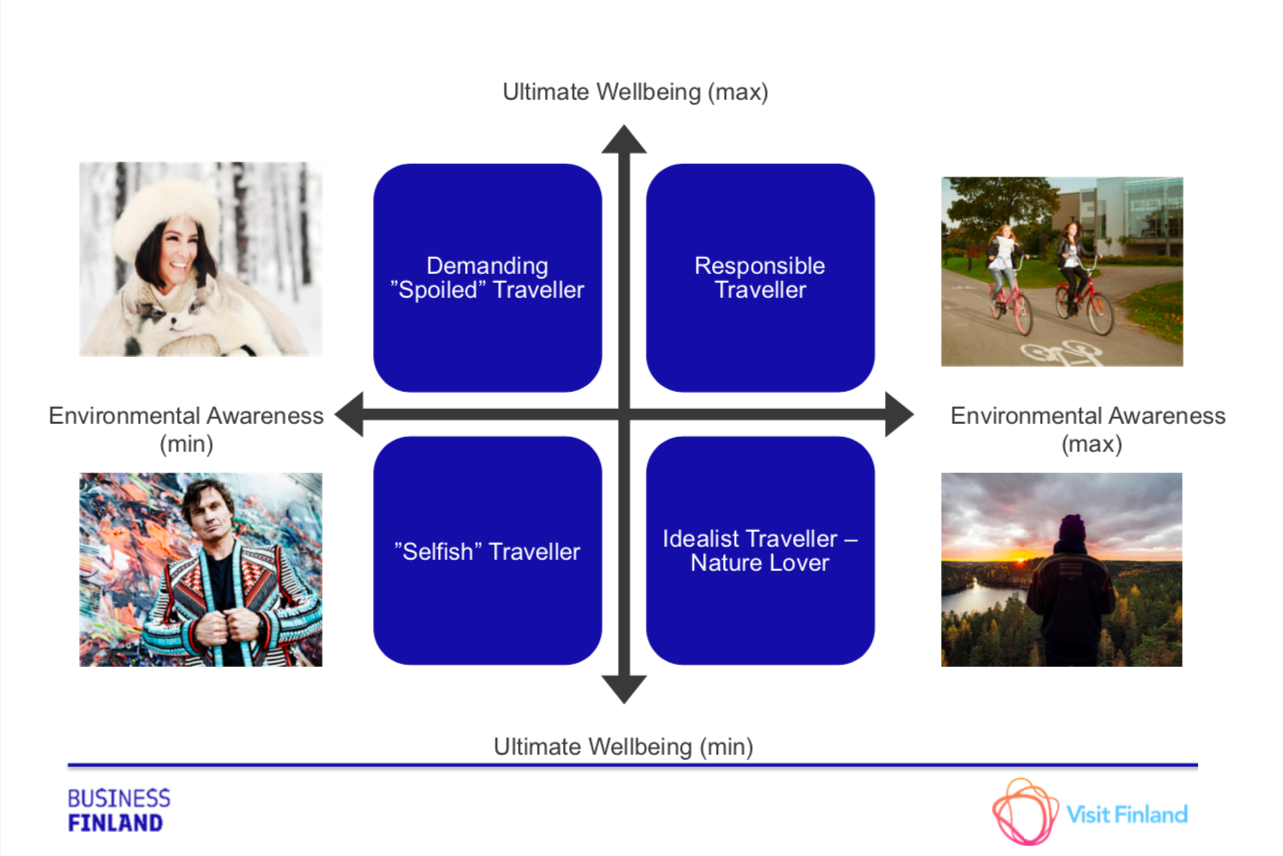 Ultimate Wellbeing (max)

Demanding ”Spoiled” Traveller

Responsible Traveller

Environmental Awareness (min)

Environmental Awareness (max)

”Selfish” Traveller

Idealist Traveller – Nature Lover

Ultimate Wellbeing (min)

BUSINESS FINLAND

Visit Finland